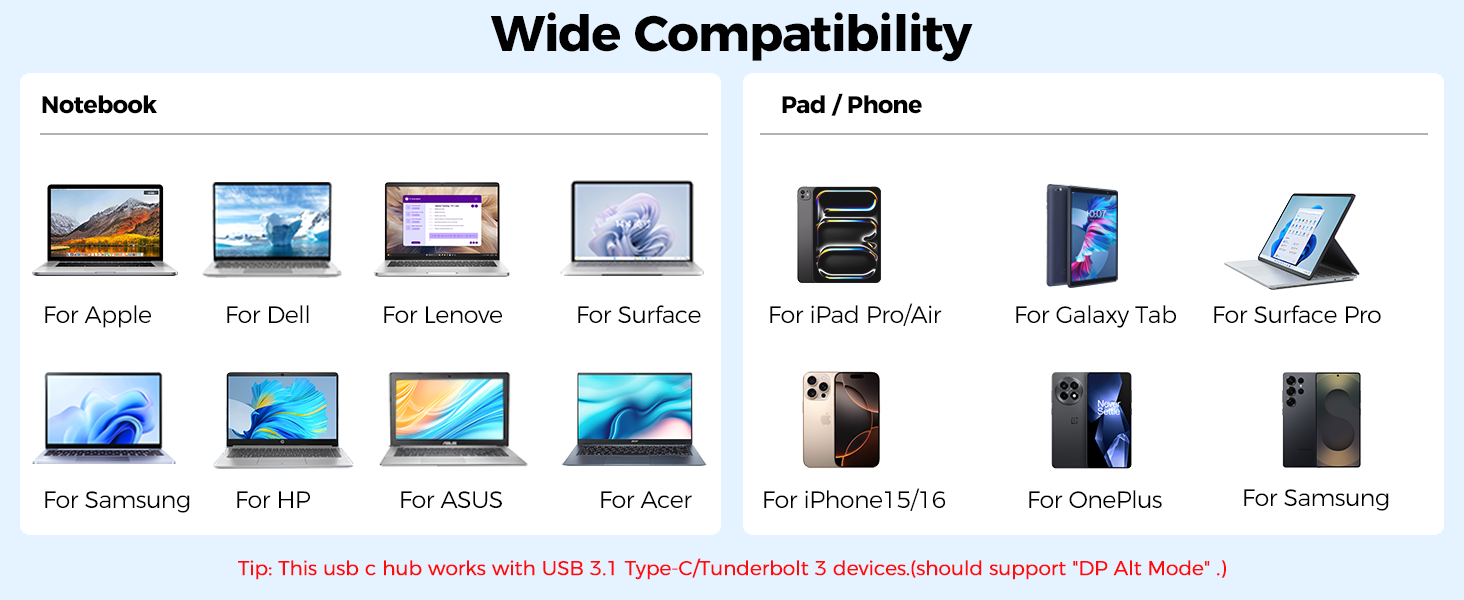 Wide Compatibility

Notebook

For Apple
For Dell
For Lenove
For Surface

For Samsung
For HP
For ASUS
For Acer

Pad / Phone

For iPad Pro/Air
For Galaxy Tab
For Surface Pro

For iPhone15/16
For OnePlus
For Samsung

Tip: This usb c hub works with USB 3.1 Type-C/Tunderbolt 3 devices.(should support "DP Alt Mode" .)